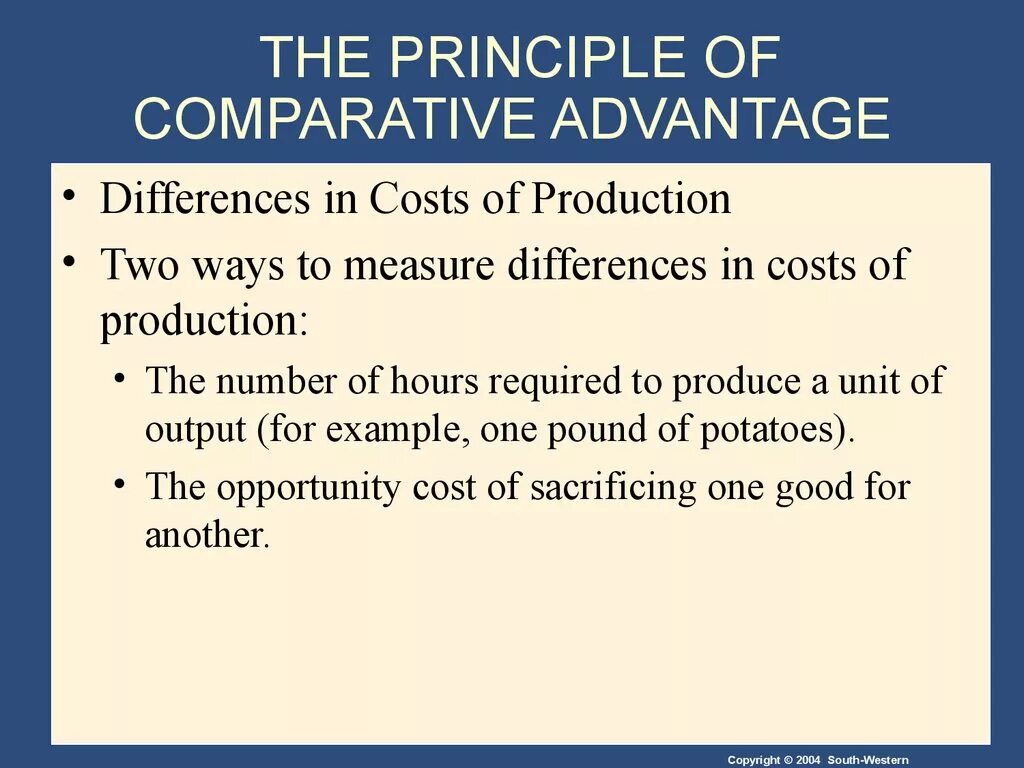 THE PRINCIPLE OF COMPARATIVE ADVANTAGE

• Differences in Costs of Production
• Two ways to measure differences in costs of production:
  • The number of hours required to produce a unit of output (for example, one pound of potatoes).
  • The opportunity cost of sacrificing one good for another.

Copyright © 2004 South-Western